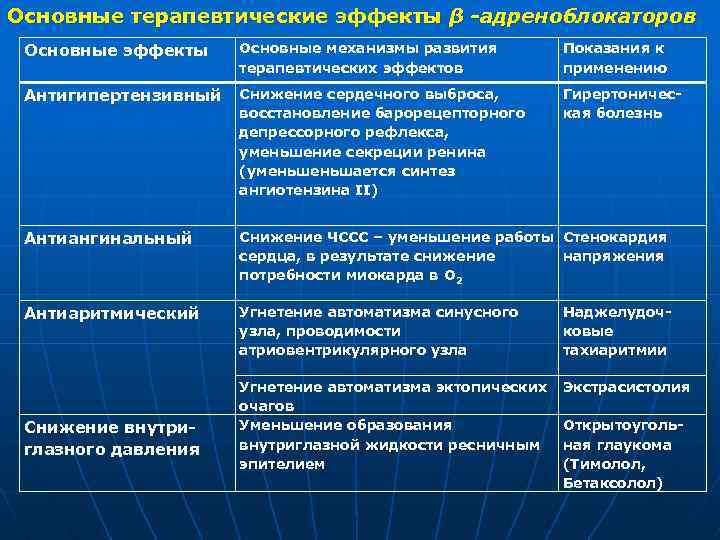 Основные терапевтические эффекты $\beta$ -адреноблокаторов

| Основные эффекты | Основные механизмы развития терапевтических эффектов | Показания к применению |
|---|---|---|
| Антигипертензивный | Снижение сердечного выброса, восстановление барорецепторного депрессорного рефлекса, уменьшение секреции ренина (уменьшеньшается синтез ангиотензина II) | Гипертоническая болезнь |
| Антиангинальный | Снижение ЧССС – уменьшение работы сердца, в результате снижение потребности миокарда в $O_2$ | Стенокардия напряжения |
| Антиаритмический | Угнетение автоматизма синусного узла, проводимости атриовентрикулярного узла | Наджелудочковые тахиаритмии |
| | Угнетение автоматизма эктопических очагов | Экстрасистолия |
| Снижение внутриглазного давления | Уменьшение образования внутриглазной жидкости ресничным эпителием | Открытоугольная глаукома (Тимолол, Бетаксолол) |